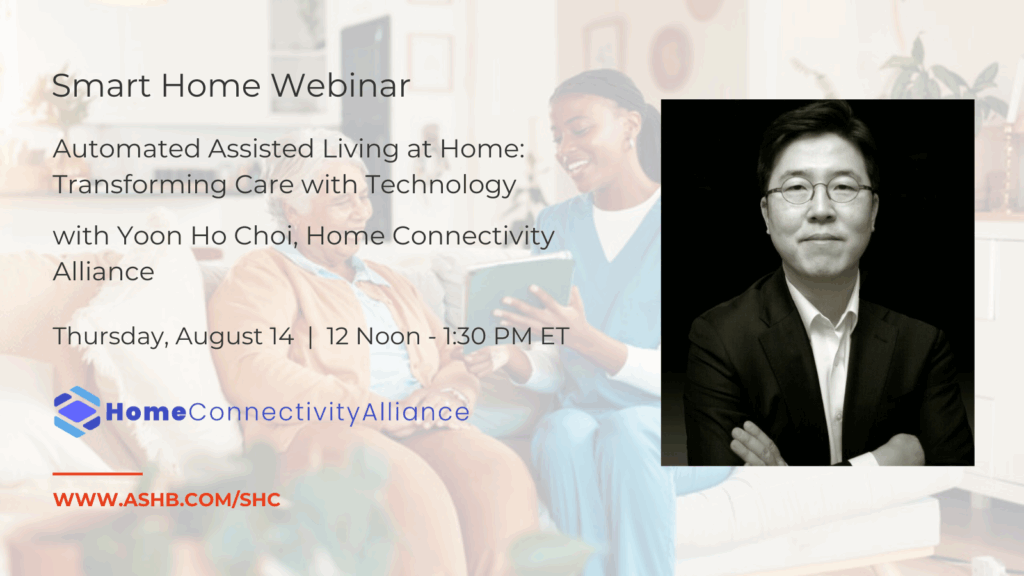 Smart Home Webinar

Automated Assisted Living at Home: Transforming Care with Technology

with Yoon Ho Choi, Home Connectivity Alliance

Thursday, August 14 | 12 Noon - 1:30 PM ET

HomeConnectivityAlliance

WWW.ASHB.COM/SHC